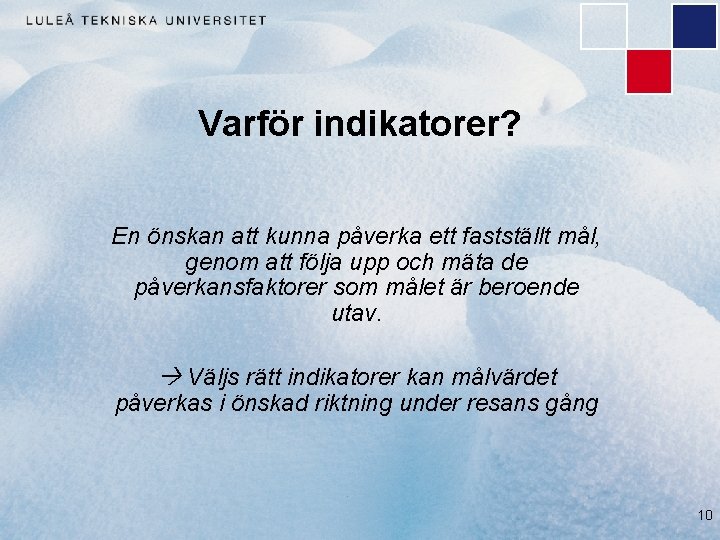 LULEÅ TEKNISKA UNIVERSITET

Varför indikatorer?

En önskan att kunna påverka ett fastställt mål, genom att följa upp och mäta de påverkansfaktorer som målet är beroende utav.

→ Väljs rätt indikatorer kan målvärdet påverkas i önskad riktning under resans gång

10